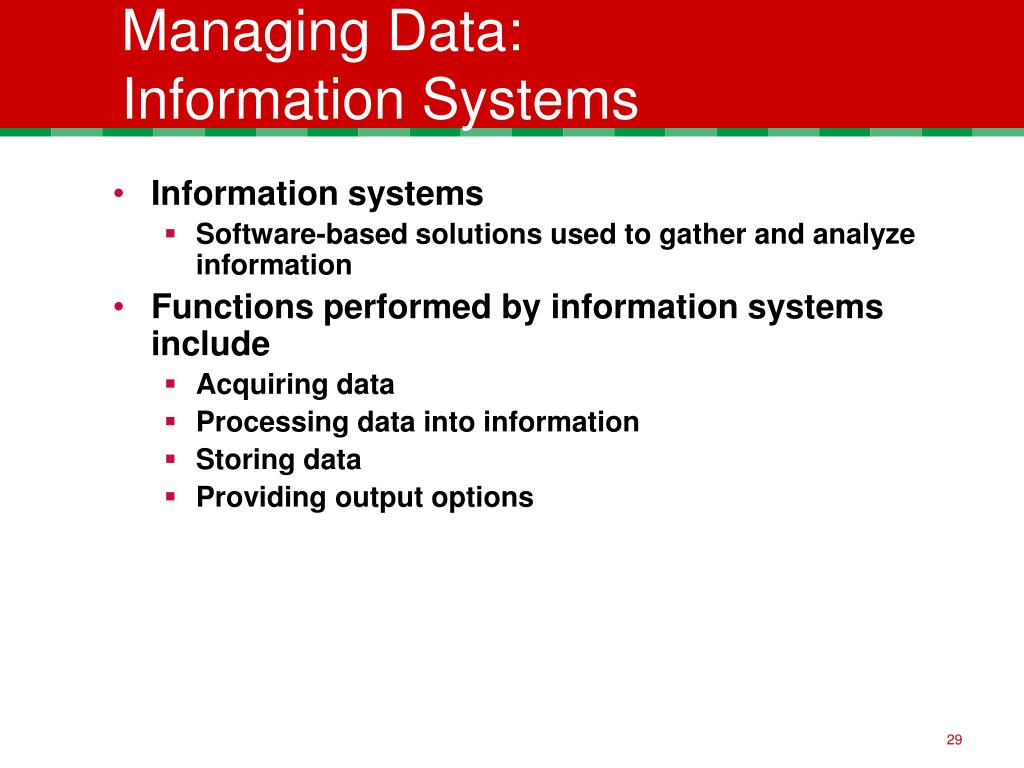 Managing Data:
Information Systems

• Information systems
▪ Software-based solutions used to gather and analyze information
• Functions performed by information systems include
▪ Acquiring data
▪ Processing data into information
▪ Storing data
▪ Providing output options

29